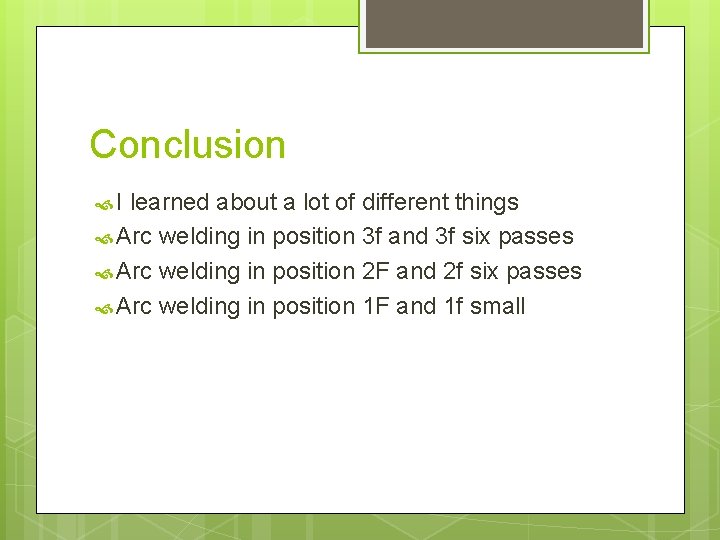 Conclusion

I learned about a lot of different things

Arc welding in position 3f and 3f six passes

Arc welding in position 2F and 2f six passes

Arc welding in position 1F and 1f small